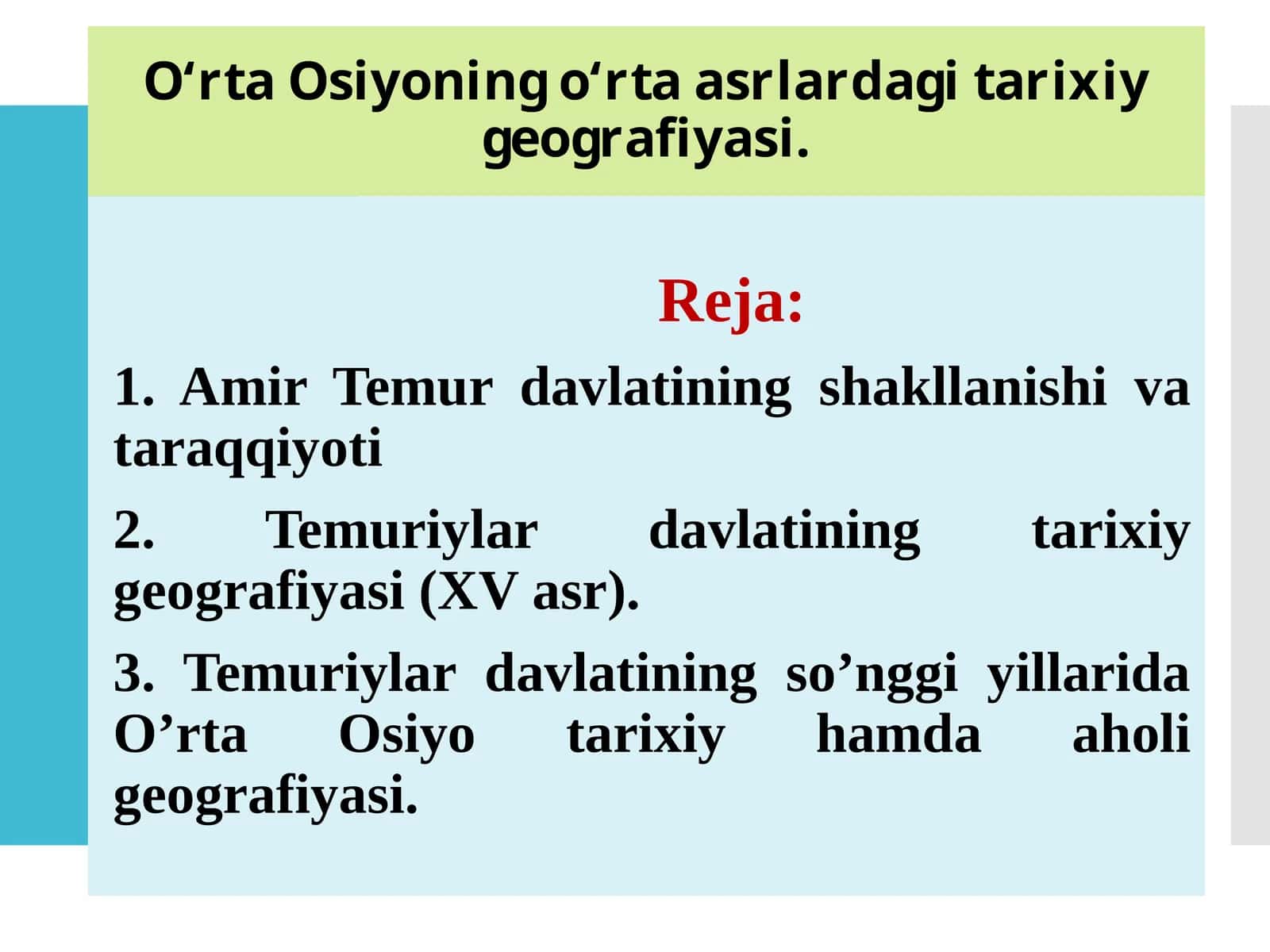 O‘rta Osiyoning o‘rta asrlardagi tarixiy geografiyasi.

Reja:

1. Amir Temur davlatining shakllanishi va taraqqiyoti

2. Temuriylar davlatining tarixiy geografiyasi (XV asr).

3. Temuriylar davlatining so’nggi yillarida O’rta Osiyo tarixiy hamda aholi geografiyasi.